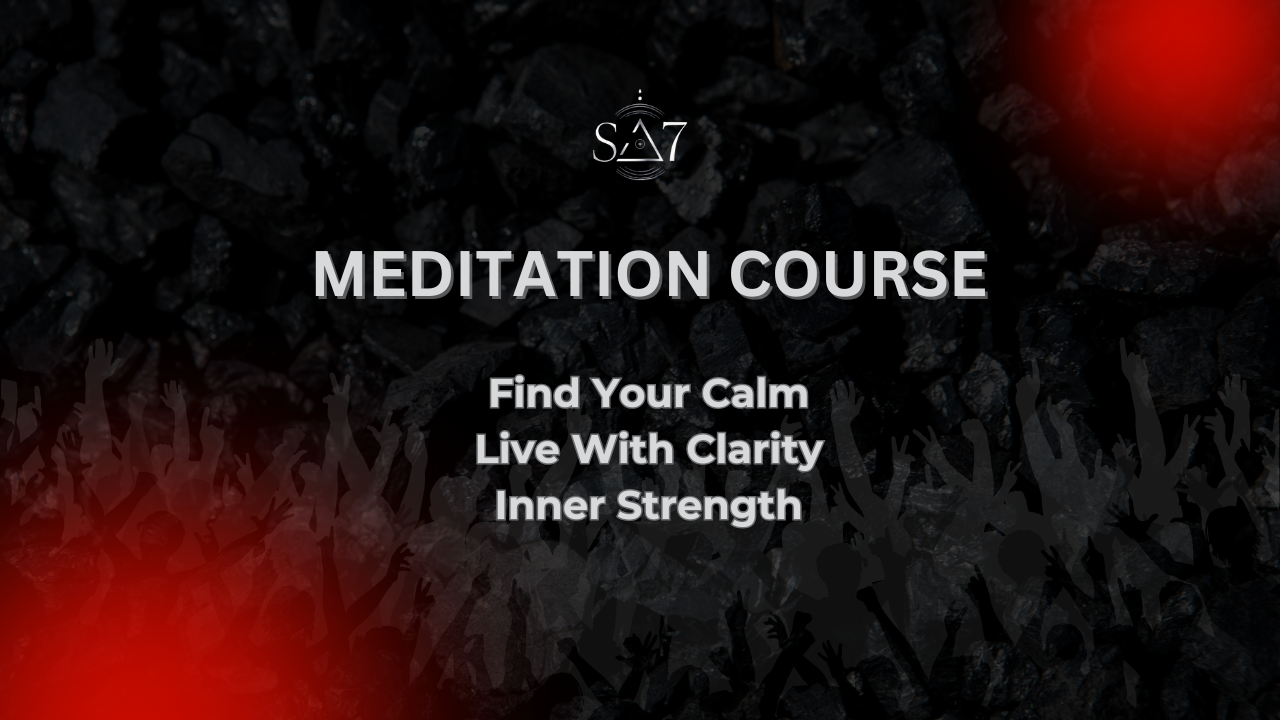 SA7

MEDITATION COURSE

Find Your Calm
Live With Clarity
Inner Strength